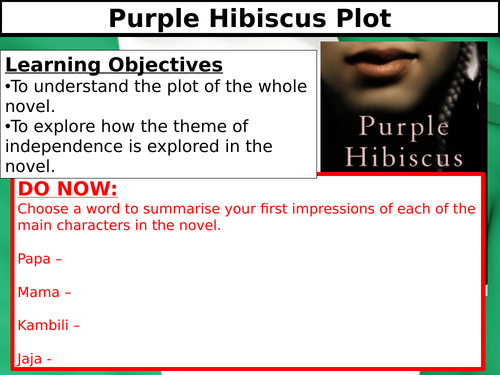 Purple Hibiscus Plot

Learning Objectives
•To understand the plot of the whole novel.
•To explore how the theme of independence is explored in the novel.

Purple Hibiscus

DO NOW:
Choose a word to summarise your first impressions of each of the main characters in the novel.

Papa –

Mama –

Kambili –

Jaja -